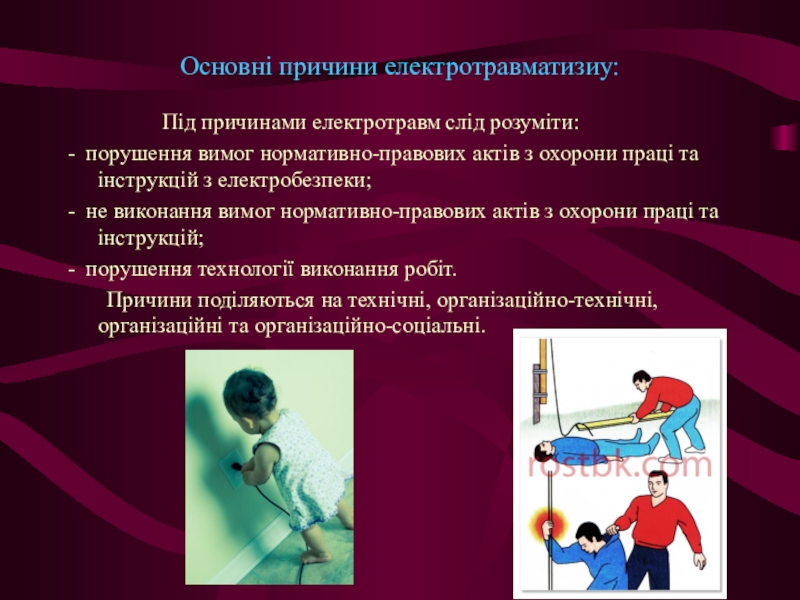 Основні причини електротравматизиу:

Під причинами електротравм слід розуміти:

- порушення вимог нормативно-правових актів з охорони праці та інструкцій з електробезпеки;

- не виконання вимог нормативно-правових актів з охорони праці та інструкцій;

- порушення технології виконання робіт.

Причини поділяються на технічні, організаційно-технічні, організаційні та організаційно-соціальні.

rostbk.com